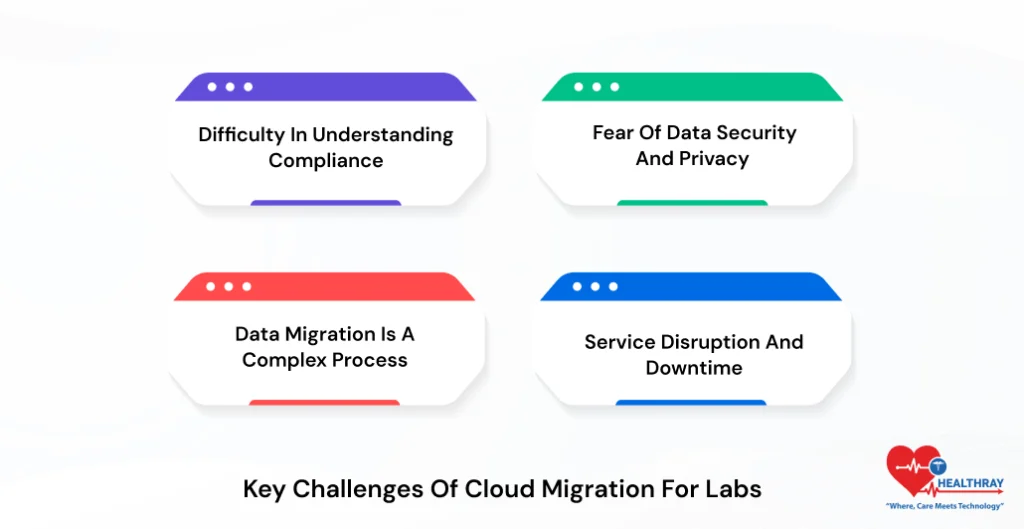 Difficulty In Understanding Compliance

Fear Of Data Security And Privacy

Data Migration Is A Complex Process

Service Disruption And Downtime

Key Challenges Of Cloud Migration For Labs

HEALTHRAY
"Where, Care Meets Technology"